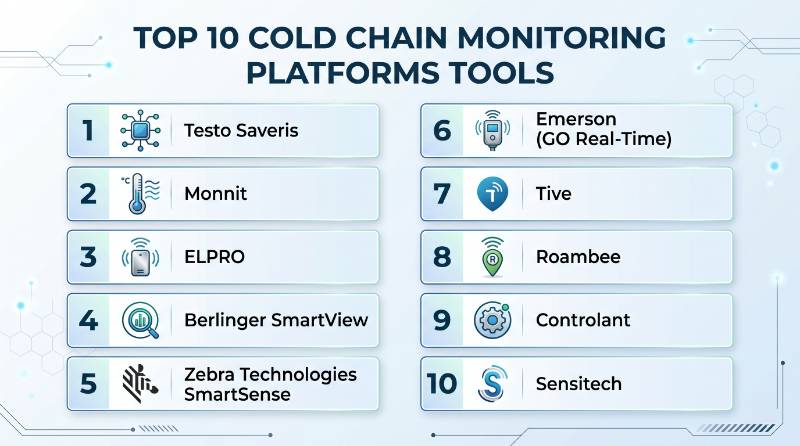 TOP 10 COLD CHAIN MONITORING PLATFORMS TOOLS

1 Testo Saveris

2 °C Monnit

3 ELPRO

4 Berlinger SmartView

5 Zebra Technologies SmartSense

6 Emerson (GO Real-Time)

7 T Tive

8 R Roambee

9 Controlant

10 S Sensitech